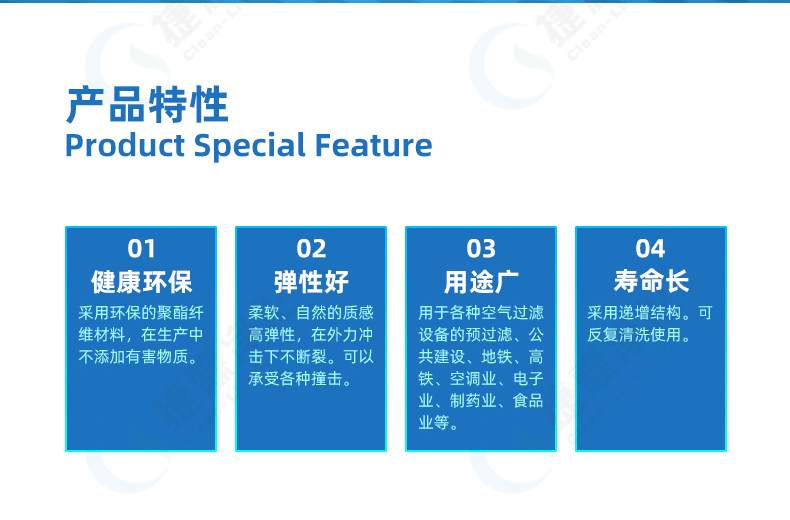 产品特性
Product Special Feature

01
健康环保
采用环保的聚酯纤维材料，在生产中不添加有害物质。

02
弹性好
柔软、自然的质感高弹性，在外力冲击下不断裂。可以承受各种撞击。

03
用途广
用于各种空气过滤设备的预过滤、公共建设、地铁、高铁、空调业、电子业、制药业、食品业等。

04
寿命长
采用递增结构。可反复清洗使用。